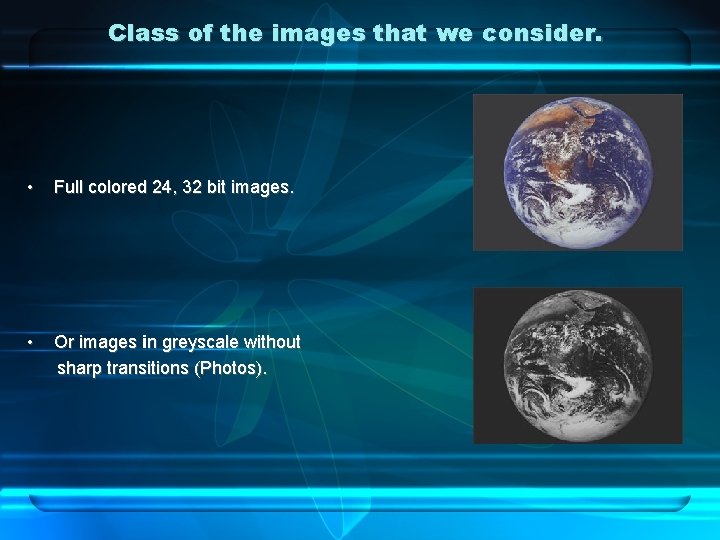 Class of the images that we consider.

• Full colored 24, 32 bit images.

• Or images in greyscale without sharp transitions (Photos).